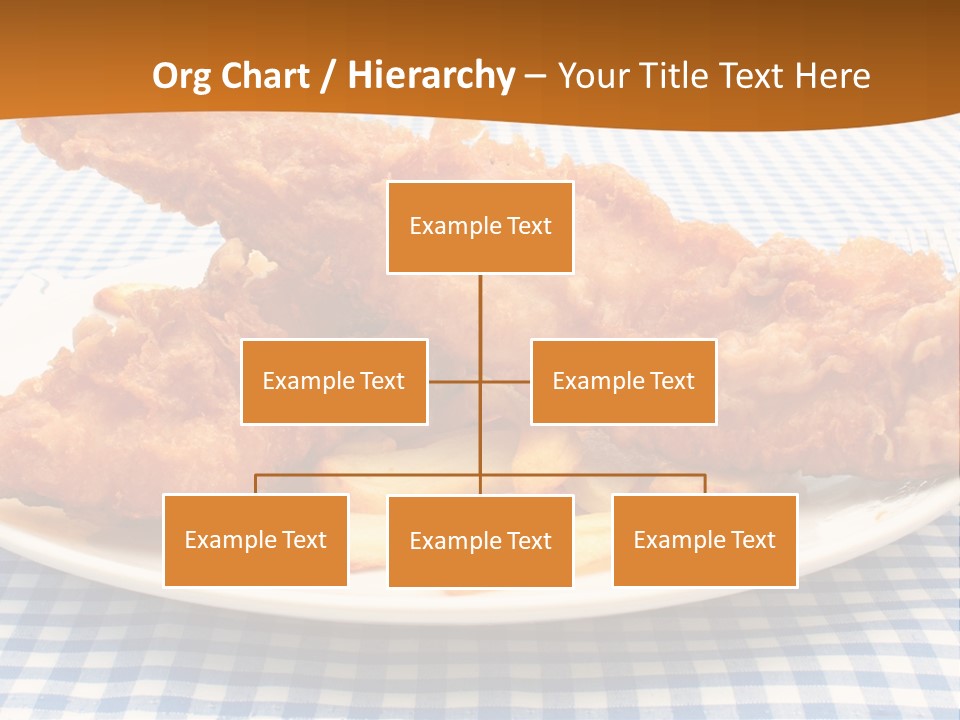 Org Chart / Hierarchy – Your Title Text Here

Example Text

Example Text

Example Text

Example Text

Example Text

Example Text